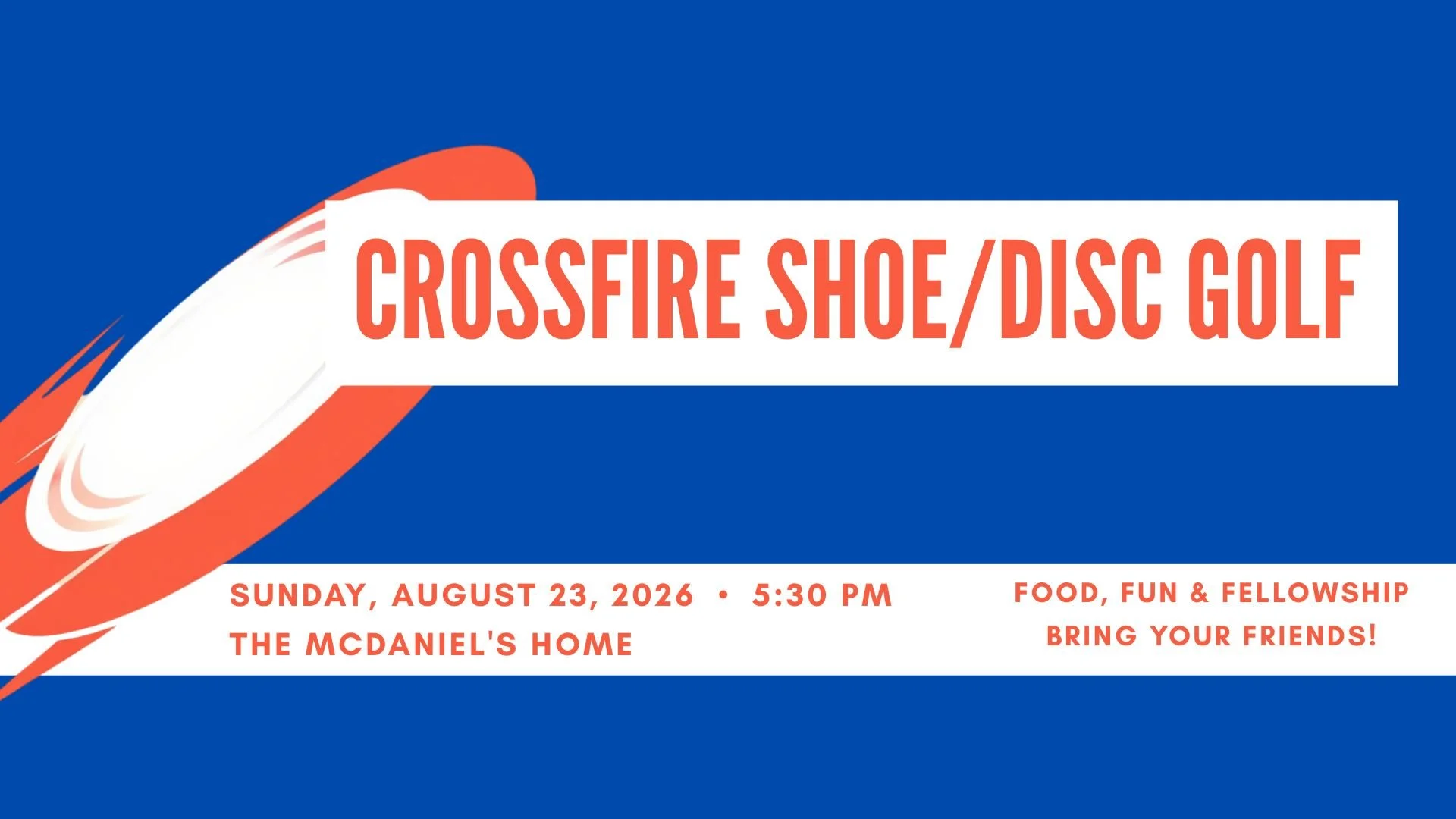 CROSSFIRE SHOE/DISC GOLF

SUNDAY, AUGUST 23, 2026 • 5:30 PM
THE MCDANIEL'S HOME

FOOD, FUN & FELLOWSHIP
BRING YOUR FRIENDS!